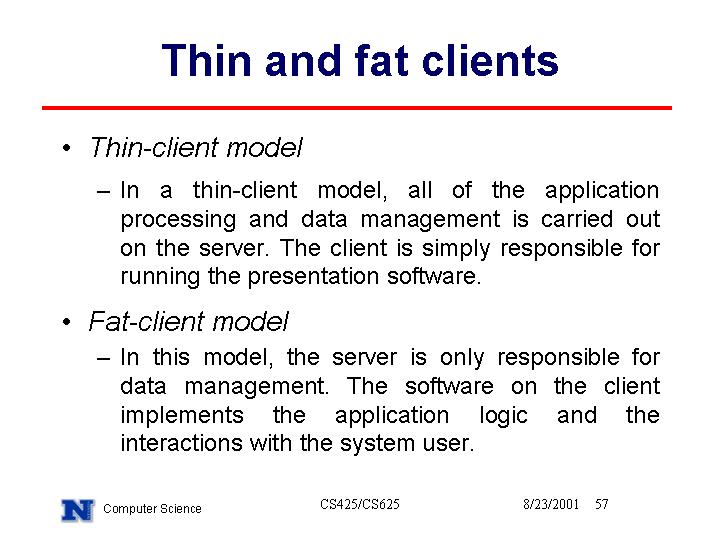 Thin and fat clients

• Thin-client model
– In a thin-client model, all of the application processing and data management is carried out on the server. The client is simply responsible for running the presentation software.

• Fat-client model
– In this model, the server is only responsible for data management. The software on the client implements the application logic and the interactions with the system user.

N Computer Science CS425/CS625 8/23/2001 57